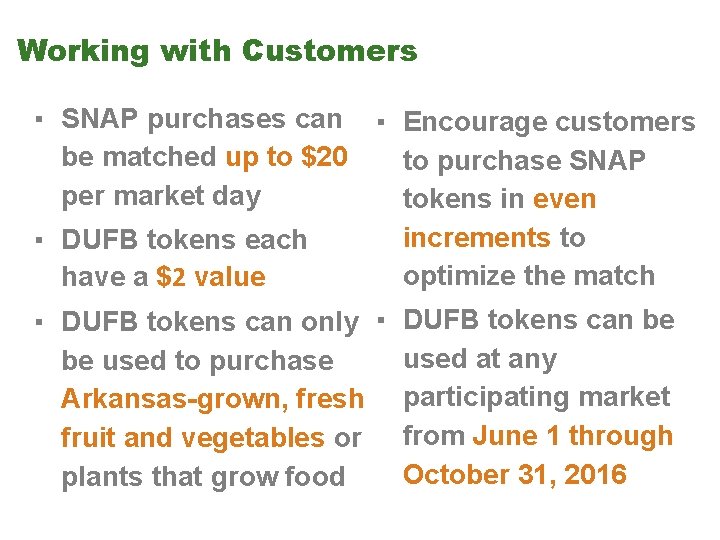 Working with Customers

▪ SNAP purchases can be matched up to \$20 per market day

▪ DUFB tokens each have a \$2 value

▪ DUFB tokens can only be used to purchase Arkansas-grown, fresh fruit and vegetables or plants that grow food

▪ Encourage customers to purchase SNAP tokens in even increments to optimize the match

▪ DUFB tokens can be used at any participating market from June 1 through October 31, 2016